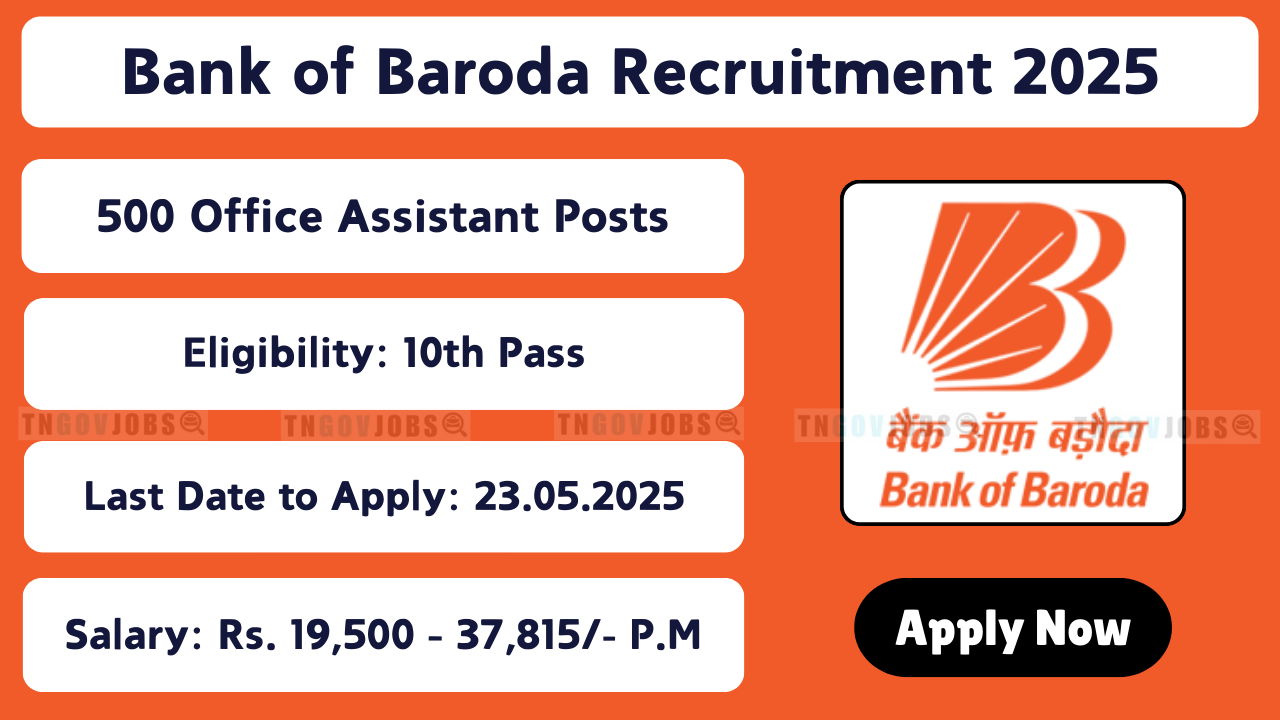 Bank of Baroda Recruitment 2025

500 Office Assistant Posts

Eligibility: 10th Pass

TNGOVJOBS TNGOVJOBS TNGOVJOBS TNGOVJOBS TNGOVJOBS

Last Date to Apply: 23.05.2025

Salary: Rs. 19,500 - 37,815/- P.M

बैंक ऑफ़ बड़ौदा
Bank of Baroda

Apply Now